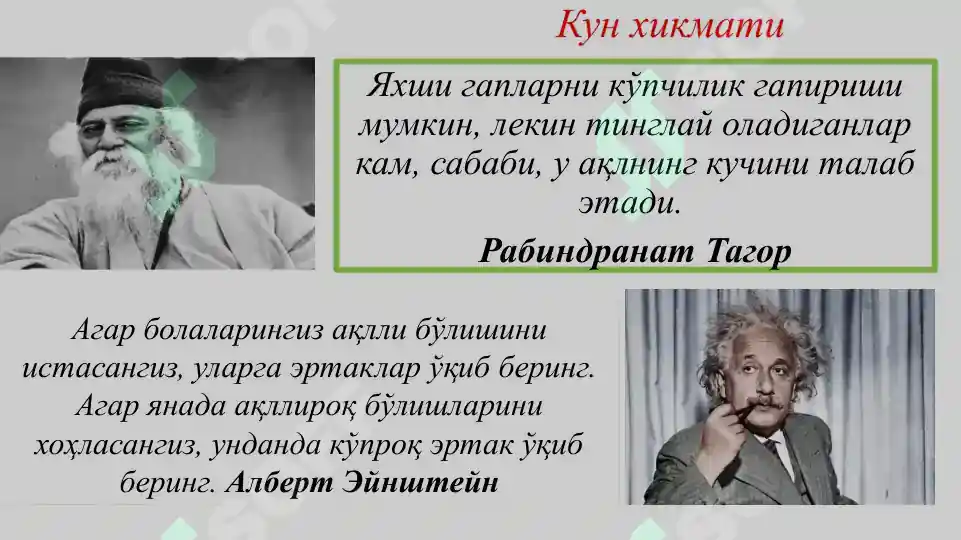 Кун хикмати

Яхши гапларни кўпчилик гапириши мумкин, лекин тинглай оладиганлар кам, сабаби, у ақлнинг кучини талаб этади.

Рабиндранат Тагор

Агар болаларингиз ақлли бўлишини истасангиз, уларга эртаклар ўқиб беринг. Агар янада ақллироқ бўлишларини хоҳласангиз, унданда кўпроқ эртак ўқиб беринг. Алберт Эйнштейн